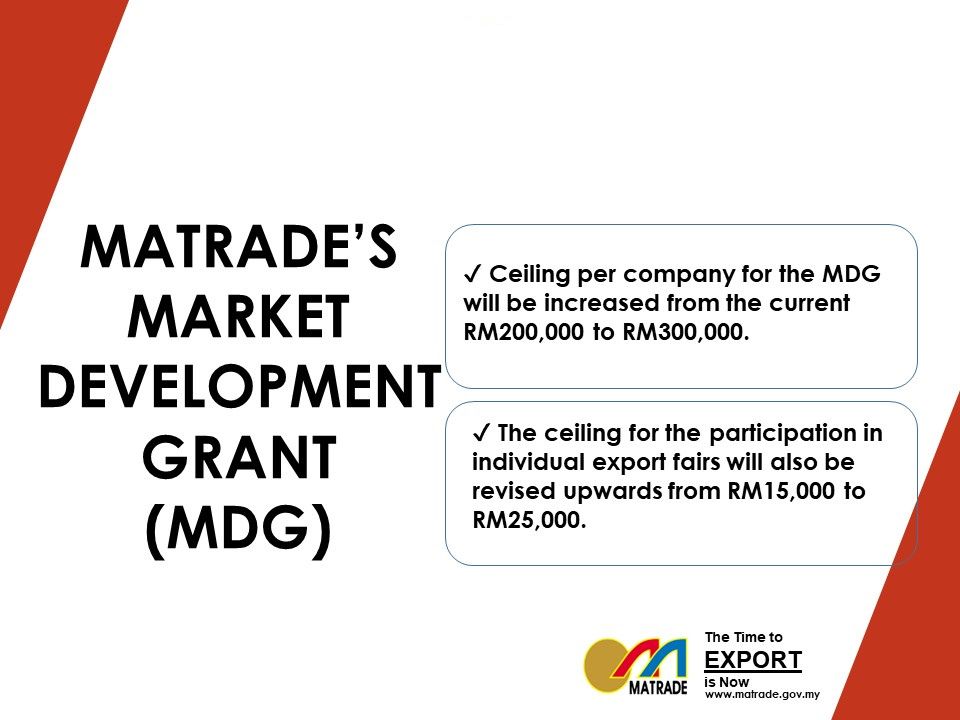 MATRADE'S MARKET DEVELOPMENT GRANT (MDG)

✓ Ceiling per company for the MDG will be increased from the current RM200,000 to RM300,000.

✓ The ceiling for the participation in individual export fairs will also be revised upwards from RM15,000 to RM25,000.

MATRADE

The Time to EXPORT is Now
www.matrade.gov.my